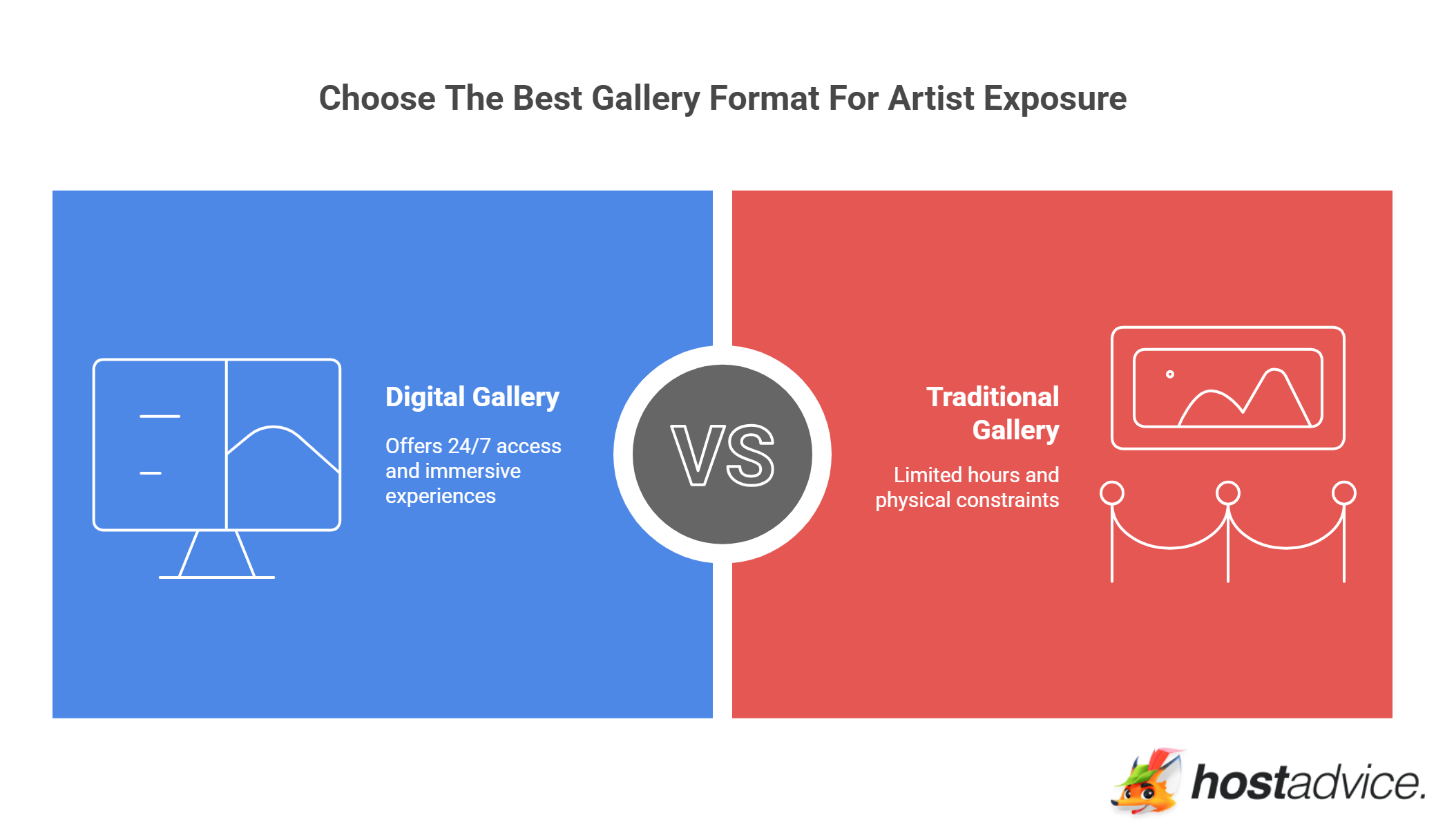 Choose The Best Gallery Format For Artist Exposure

Digital Gallery

Offers 24/7 access and immersive experiences

VS

Traditional Gallery

Limited hours and physical constraints

hostadvice.